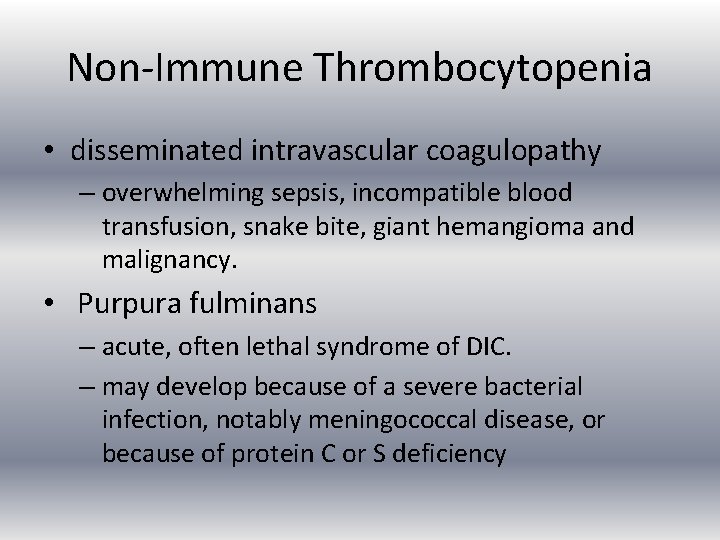 Non-Immune Thrombocytopenia

• disseminated intravascular coagulopathy
– overwhelming sepsis, incompatible blood transfusion, snake bite, giant hemangioma and malignancy.

• Purpura fulminans
– acute, often lethal syndrome of DIC.
– may develop because of a severe bacterial infection, notably meningococcal disease, or because of protein C or S deficiency